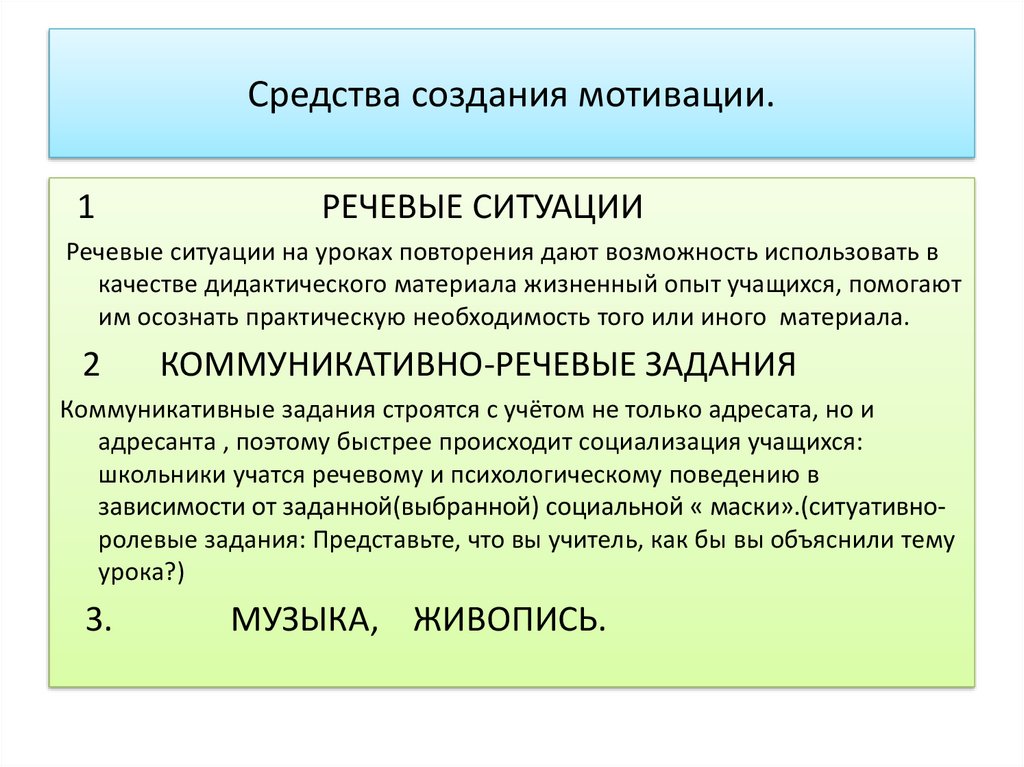 Средства создания мотивации.

1 РЕЧЕВЫЕ СИТУАЦИИ

Речевые ситуации на уроках повторения дают возможность использовать в качестве дидактического материала жизненный опыт учащихся, помогают им осознать практическую необходимость того или иного материала.

2 КОММУНИКАТИВНО-РЕЧЕВЫЕ ЗАДАНИЯ

Коммуникативные задания строятся с учётом не только адресата, но и адресанта , поэтому быстрее происходит социализация учащихся: школьники учатся речевому и психологическому поведению в зависимости от заданной(выбранной) социальной « маски».(ситуативно-ролевые задания: Представьте, что вы учитель, как бы вы объяснили тему урока?)

3. МУЗЫКА, ЖИВОПИСЬ.